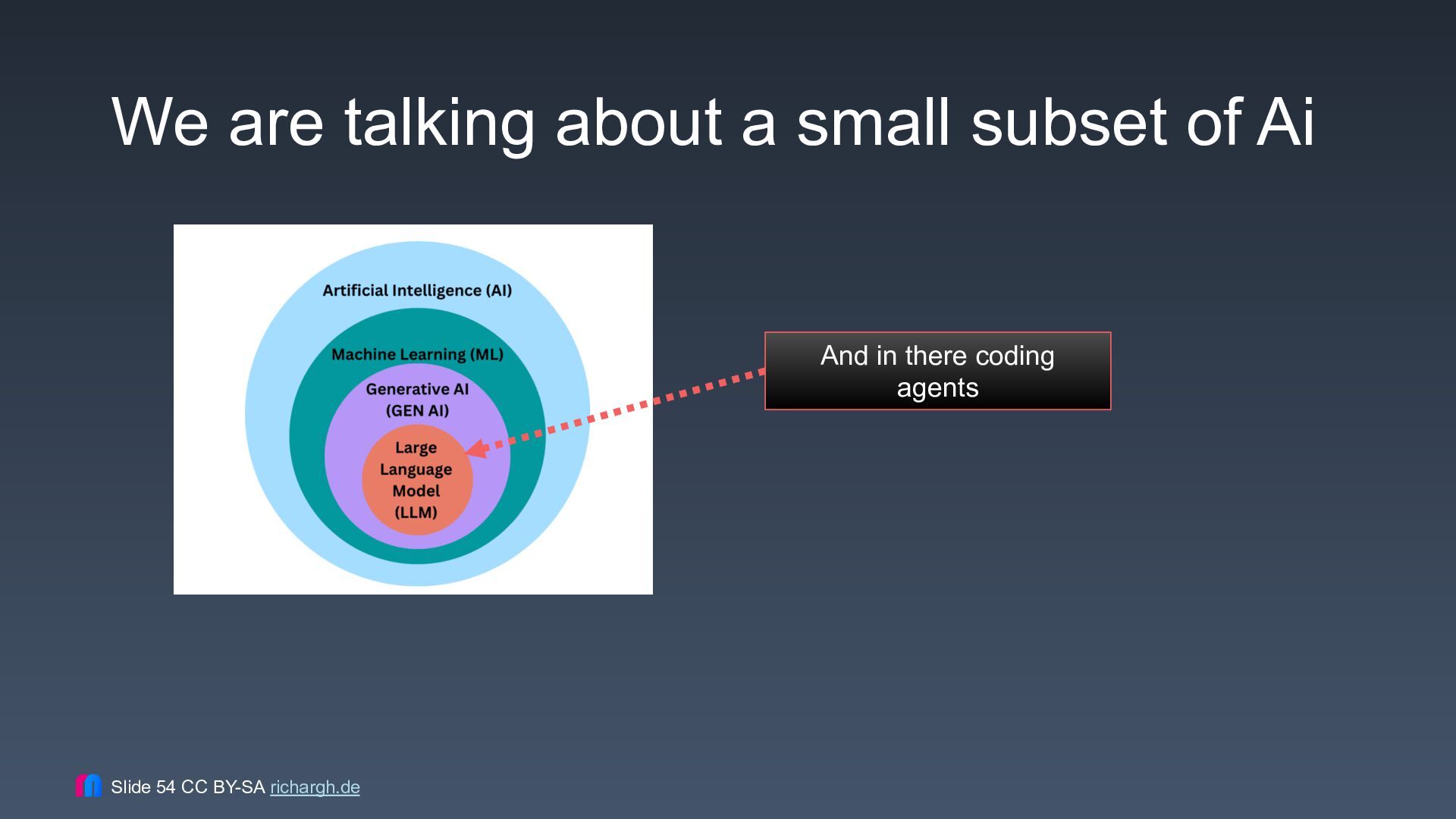 We are talking about a small subset of Ai

Artificial Intelligence (AI)

Machine Learning (ML)

Generative AI
(GEN AI)

Large
Language
Model
(LLM)

And in there coding agents

Slide 54 CC BY-SA richargh.de